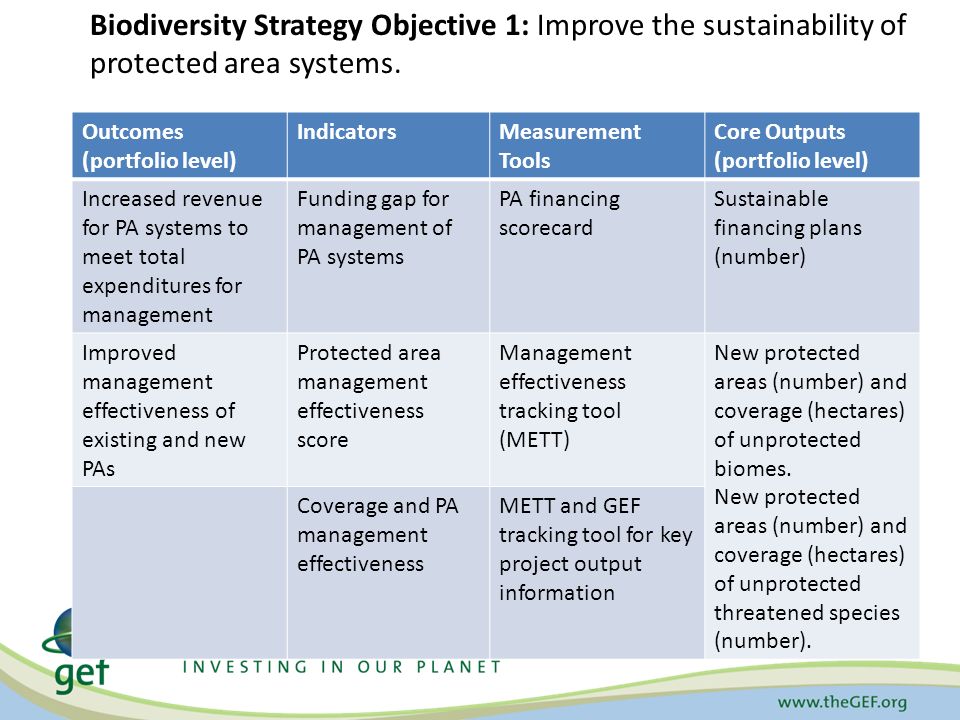 **Biodiversity Strategy Objective 1:** Improve the sustainability of protected area systems.

| Outcomes (portfolio level) | Indicators | Measurement Tools | Core Outputs (portfolio level) |
|---|---|---|---|
| Increased revenue for PA systems to meet total expenditures for management | Funding gap for management of PA systems | PA financing scorecard | Sustainable financing plans (number) |
| Improved management effectiveness of existing and new PAs | Protected area management effectiveness score | Management effectiveness tracking tool (METT) | New protected areas (number) and coverage (hectares) of unprotected biomes. New protected areas (number) and coverage (hectares) of unprotected threatened species (number). |
| | Coverage and PA management effectiveness | METT and GEF tracking tool for key project output information | |

gef INVESTING IN OUR PLANET

www.theGEF.org